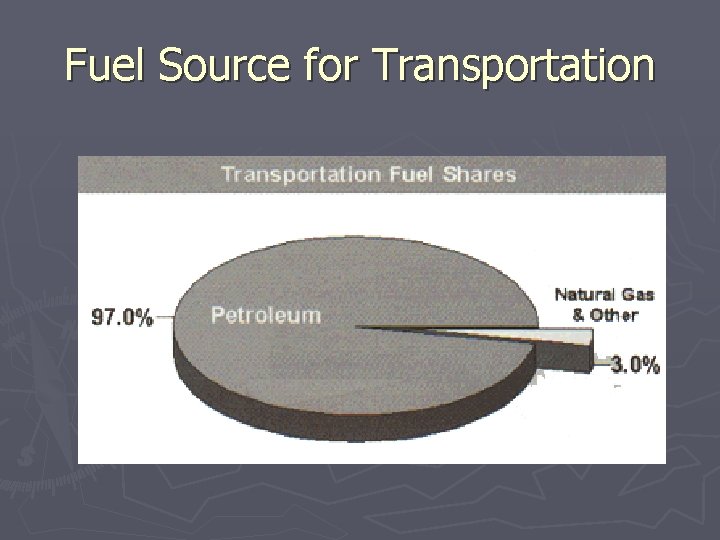 Fuel Source for Transportation

Transportation Fuel Shares

97.0%

Petroleum

Natural Gas & Other

3.0%